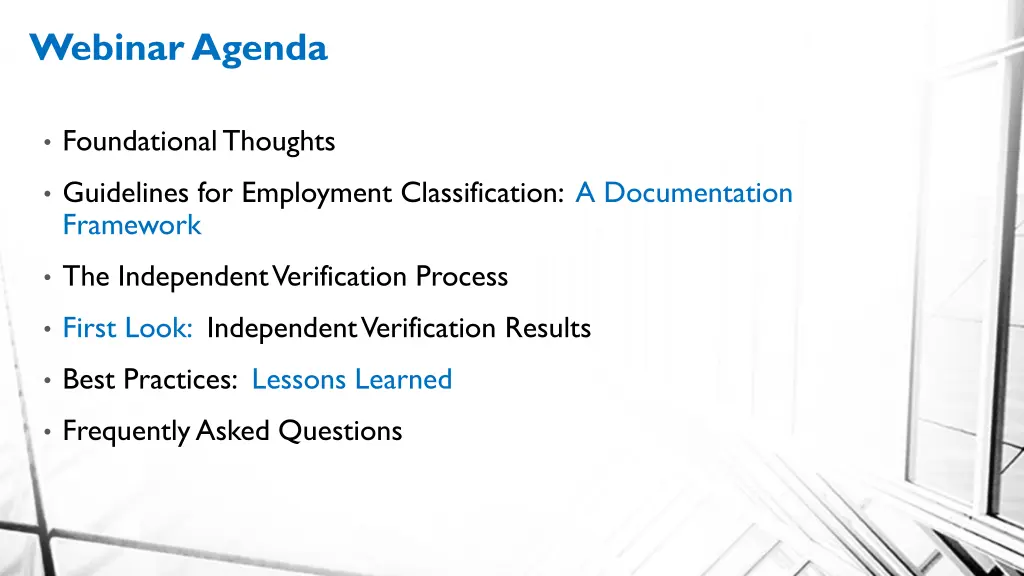 Webinar Agenda

• Foundational Thoughts

• Guidelines for Employment Classification: A Documentation Framework

• The Independent Verification Process

• First Look: Independent Verification Results

• Best Practices: Lessons Learned

• Frequently Asked Questions